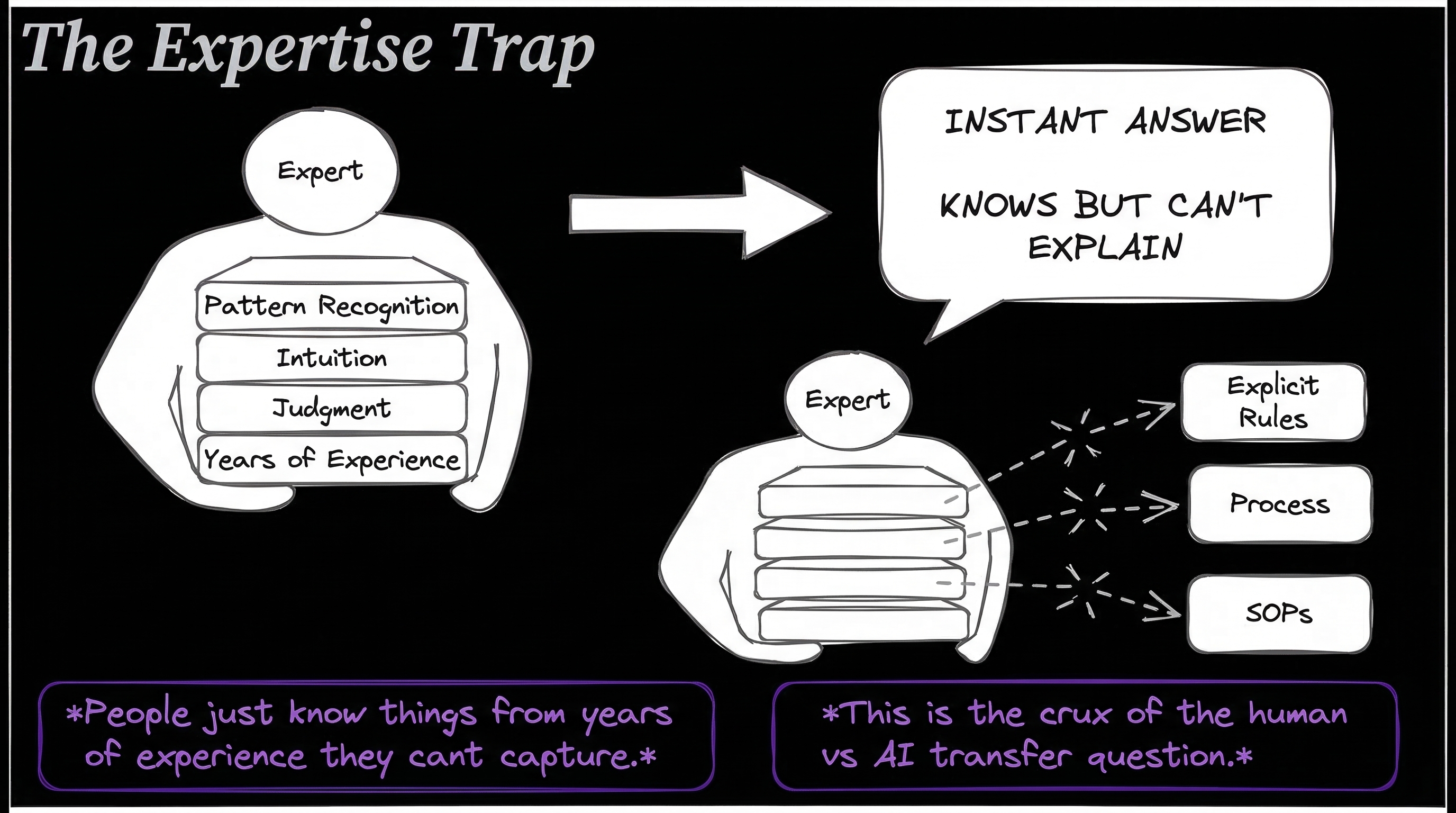 The Expertise Trap

Expert

Pattern Recognition
Intuition
Judgment
Years of Experience

INSTANT ANSWER

KNOWS BUT CAN'T EXPLAIN

Expert

Explicit Rules

Process

SOPs

*People just know things from years of experience they cant capture.*

*This is the crux of the human vs AI transfer question.*